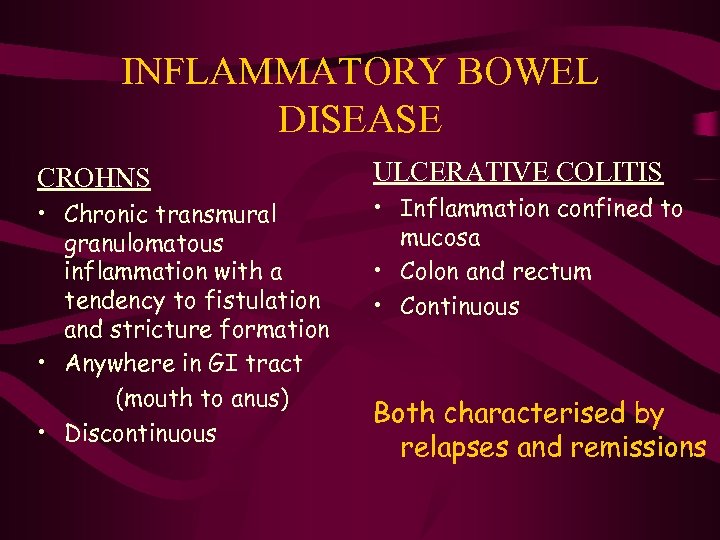 INFLAMMATORY BOWEL DISEASE

CROHNS
• Chronic transmural granulomatous inflammation with a tendency to fistulation and stricture formation
• Anywhere in GI tract (mouth to anus)
• Discontinuous

ULCERATIVE COLITIS
• Inflammation confined to mucosa
• Colon and rectum
• Continuous

Both characterised by relapses and remissions